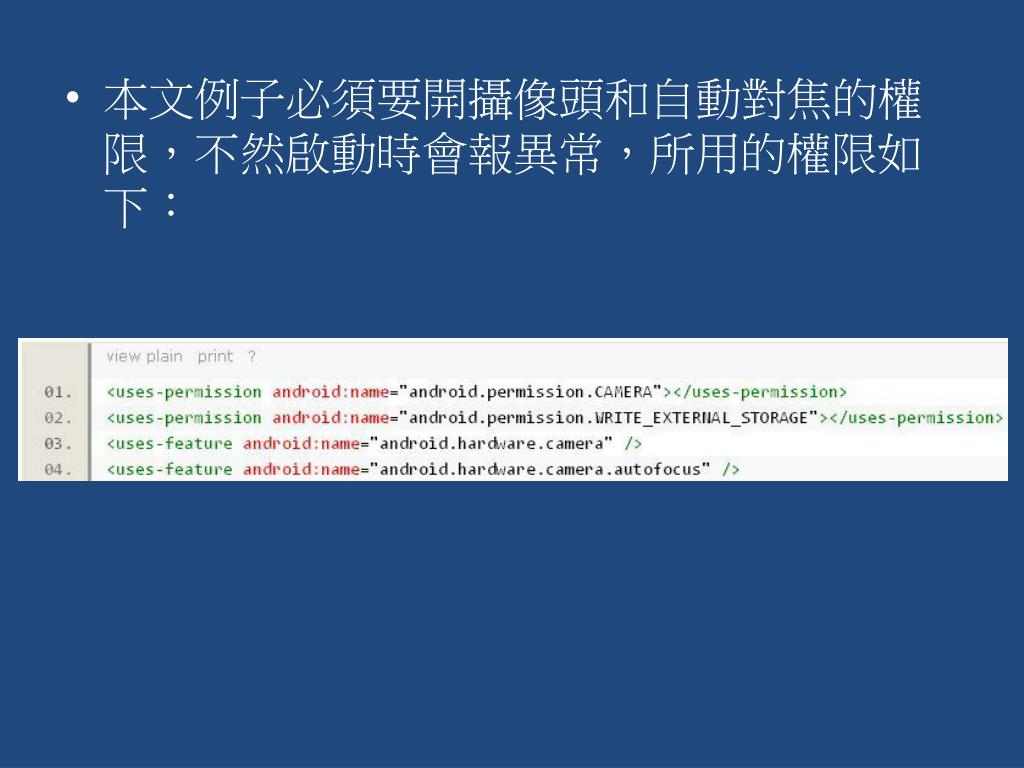 • 本文例子必須要開攝像頭和自動對焦的權限，不然啟動時會報異常，所用的權限如下：

view plain print ?

01. <uses-permission android:name="android.permission.CAMERA"></uses-permission>
02. <uses-permission android:name="android.permission.WRITE_EXTERNAL_STORAGE"></uses-permission>
03. <uses-feature android:name="android.hardware.camera" />
04. <uses-feature android:name="android.hardware.camera.autofocus" />